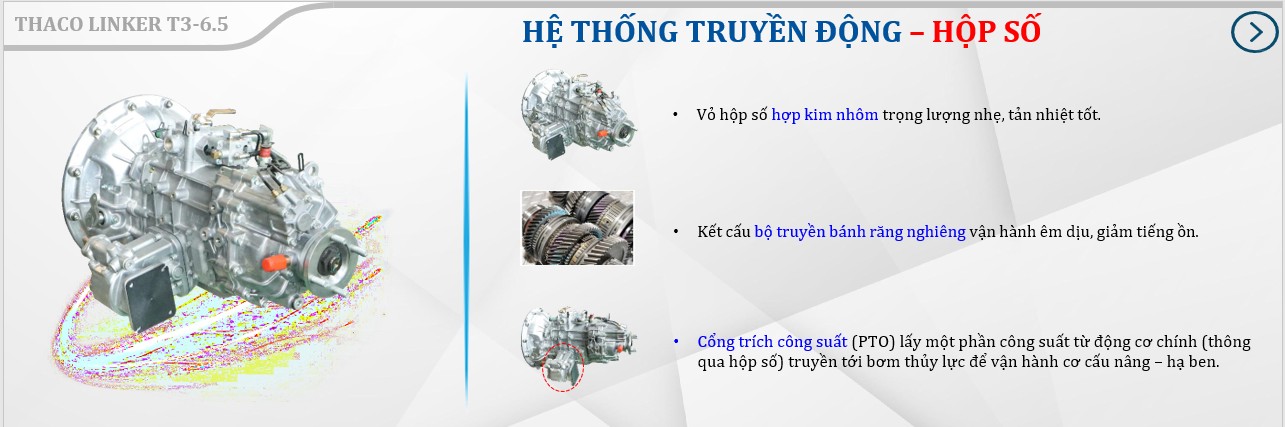 THACO LINKER T3-6.5

HỆ THỐNG TRUYỀN ĐỘNG – HỘP SỐ

• Vỏ hộp số hợp kim nhôm trọng lượng nhẹ, tản nhiệt tốt.

• Kết cấu bộ truyền bánh răng nghiêng vận hành êm dịu, giảm tiếng ồn.

• Cổng trích công suất (PTO) lấy một phần công suất từ động cơ chính (thông qua hộp số) truyền tới bơm thủy lực để vận hành cơ cấu nâng – hạ ben.